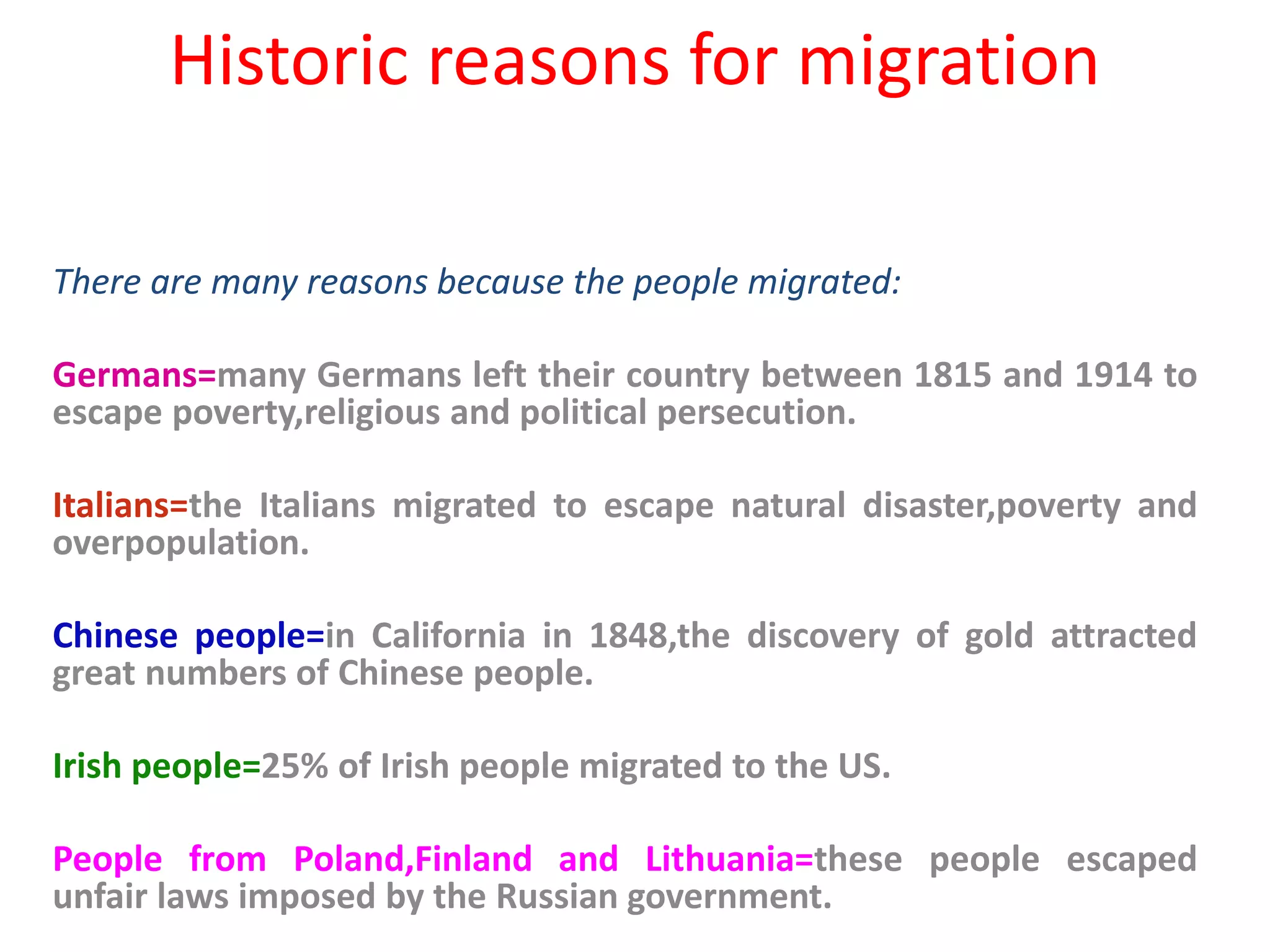 Historic reasons for migration

There are many reasons because the people migrated:

Germans=many Germans left their country between 1815 and 1914 to escape poverty,religious and political persecution.

Italians=the Italians migrated to escape natural disaster,poverty and overpopulation.

Chinese people=in California in 1848,the discovery of gold attracted great numbers of Chinese people.

Irish people=25% of Irish people migrated to the US.

People from Poland,Finland and Lithuania=these people escaped unfair laws imposed by the Russian government.